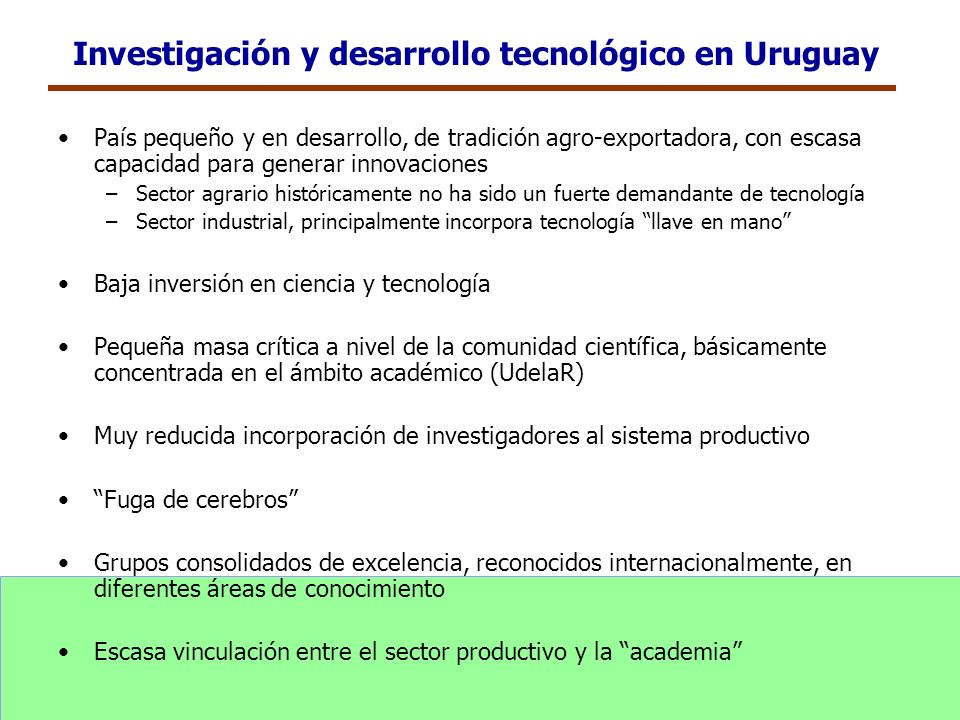 Investigación y desarrollo tecnológico en Uruguay

• País pequeño y en desarrollo, de tradición agro-exportadora, con escasa capacidad para generar innovaciones
– Sector agrario históricamente no ha sido un fuerte demandante de tecnología
– Sector industrial, principalmente incorpora tecnología “llave en mano”

• Baja inversión en ciencia y tecnología

• Pequeña masa crítica a nivel de la comunidad científica, básicamente concentrada en el ámbito académico (UdelaR)

• Muy reducida incorporación de investigadores al sistema productivo

• “Fuga de cerebros”

• Grupos consolidados de excelencia, reconocidos internacionalmente, en diferentes áreas de conocimiento

• Escasa vinculación entre el sector productivo y la “academia”